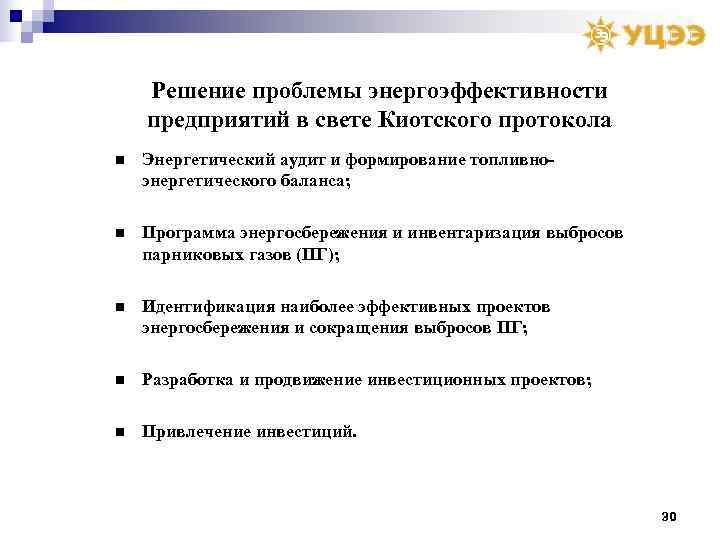 УЦЭЭ

Решение проблемы энергоэффективности предприятий в свете Киотского протокола

■ Энергетический аудит и формирование топливно-энергетического баланса;

■ Программа энергосбережения и инвентаризация выбросов парниковых газов (ПГ);

■ Идентификация наиболее эффективных проектов энергосбережения и сокращения выбросов ПГ;

■ Разработка и продвижение инвестиционных проектов;

■ Привлечение инвестиций.

30